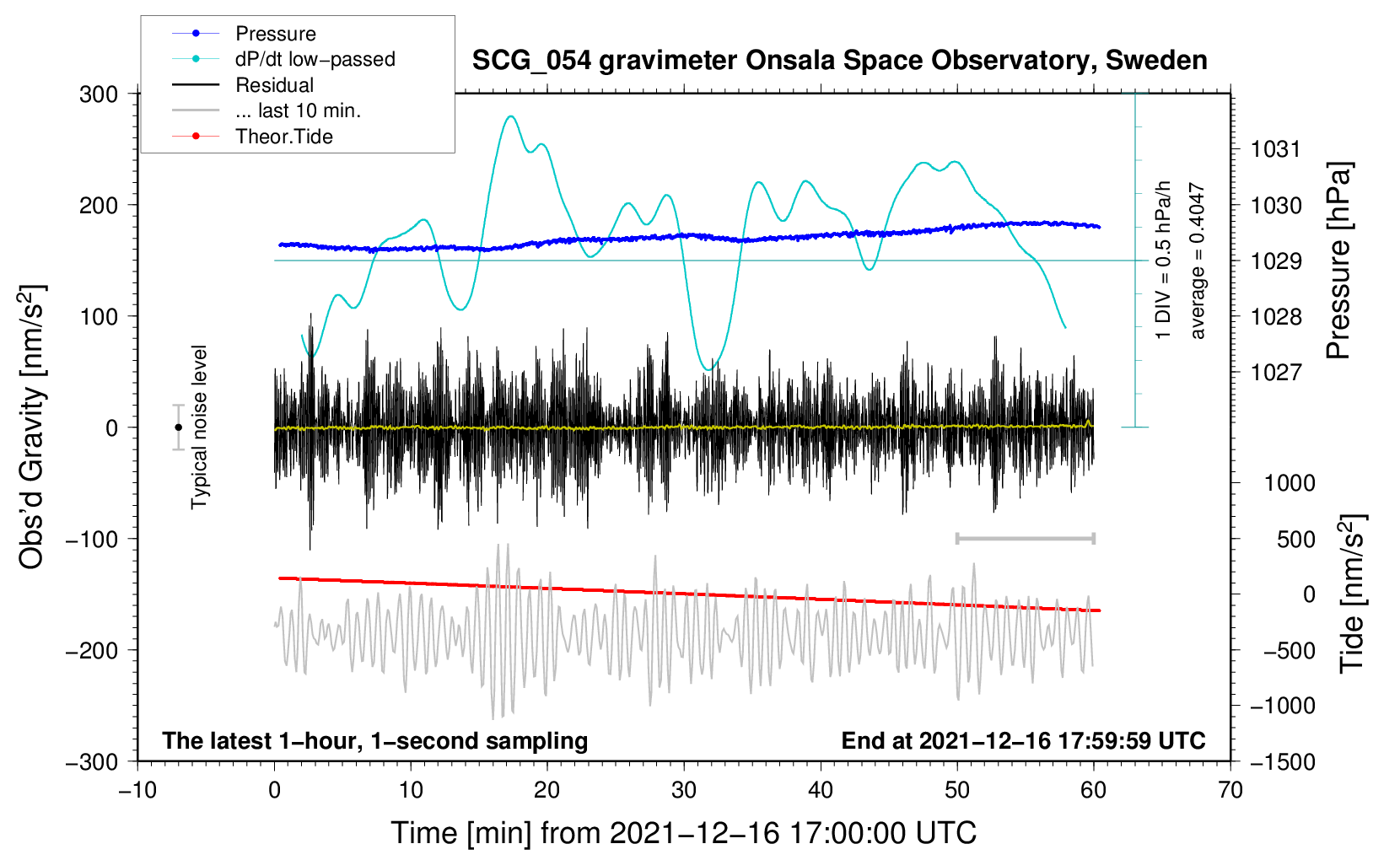 Pressure
dP/dt low−passed
Residual
... last 10 min.
Theor.Tide

SCG_054 gravimeter Onsala Space Observatory, Sweden

300
200
100
0
−100
−200
−300

Obs'd Gravity [nm/s$^2$]

Typical noise level

1 DIV = 0.5 hPa/h
average = 0.4047

1031
1030
1029
1028
1027

Pressure [hPa]

1000
500
0
−500
−1000
−1500

Tide [nm/s$^2$]

The latest 1−hour, 1−second sampling
End at 2021−12−16 17:59:59 UTC

−10
0
10
20
30
40
50
60
70

Time [min] from 2021−12−16 17:00:00 UTC